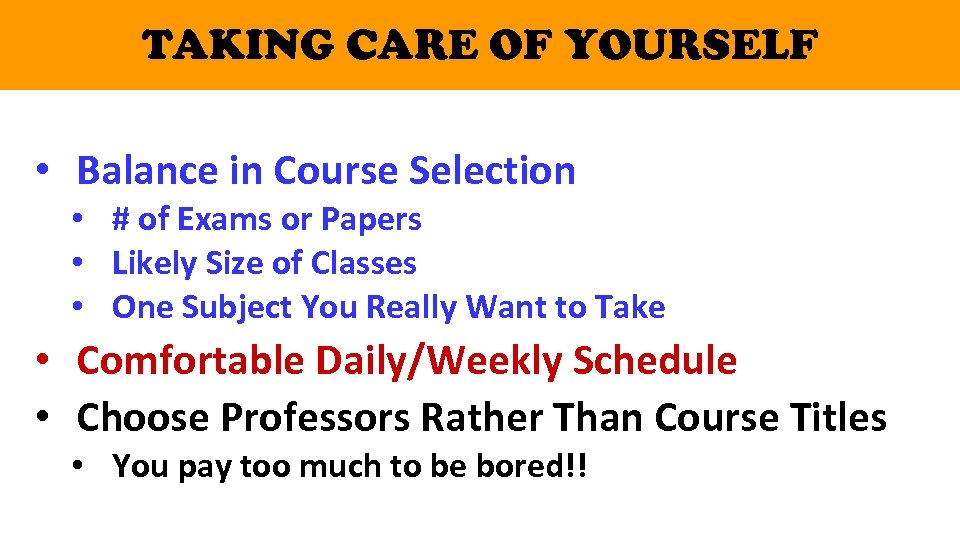 TAKING CARE OF YOURSELF

• Balance in Course Selection
  • # of Exams or Papers
  • Likely Size of Classes
  • One Subject You Really Want to Take
• Comfortable Daily/Weekly Schedule
• Choose Professors Rather Than Course Titles
  • You pay too much to be bored!!